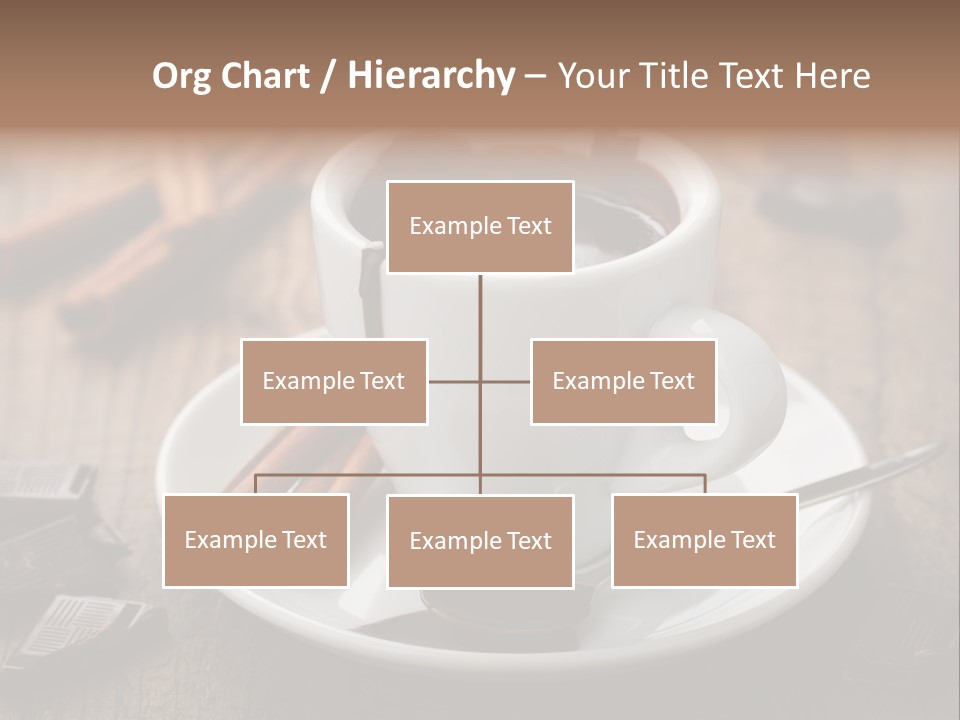 Org Chart / Hierarchy – Your Title Text Here

Example Text

Example Text

Example Text

Example Text

Example Text

Example Text